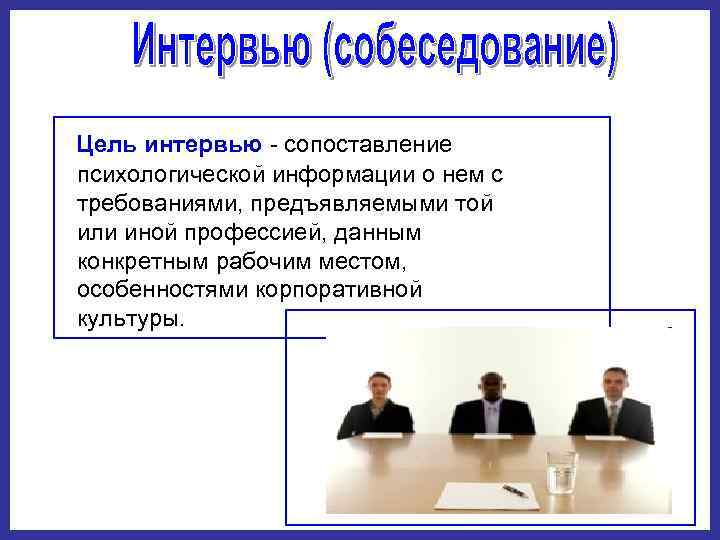 Интервью (собеседование)

Цель интервью - сопоставление психологической информации о нем с требованиями, предъявляемыми той или иной профессией, данным конкретным рабочим местом, особенностями корпоративной культуры.